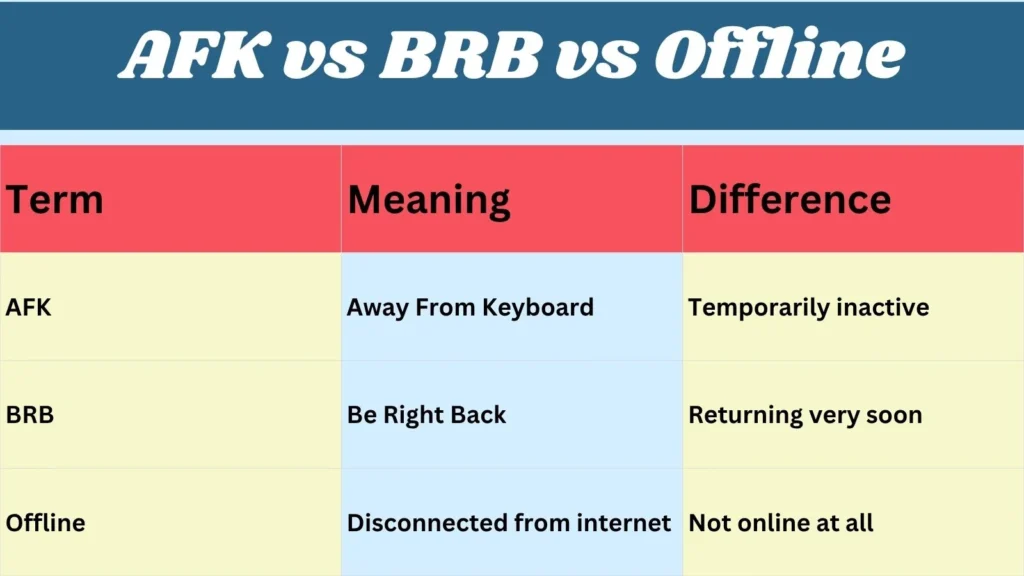 AFK vs BRB vs Offline

| Term | Meaning | Difference |
|---|---|---|
| AFK | Away From Keyboard | Temporarily inactive |
| BRB | Be Right Back | Returning very soon |
| Offline | Disconnected from internet | Not online at all |